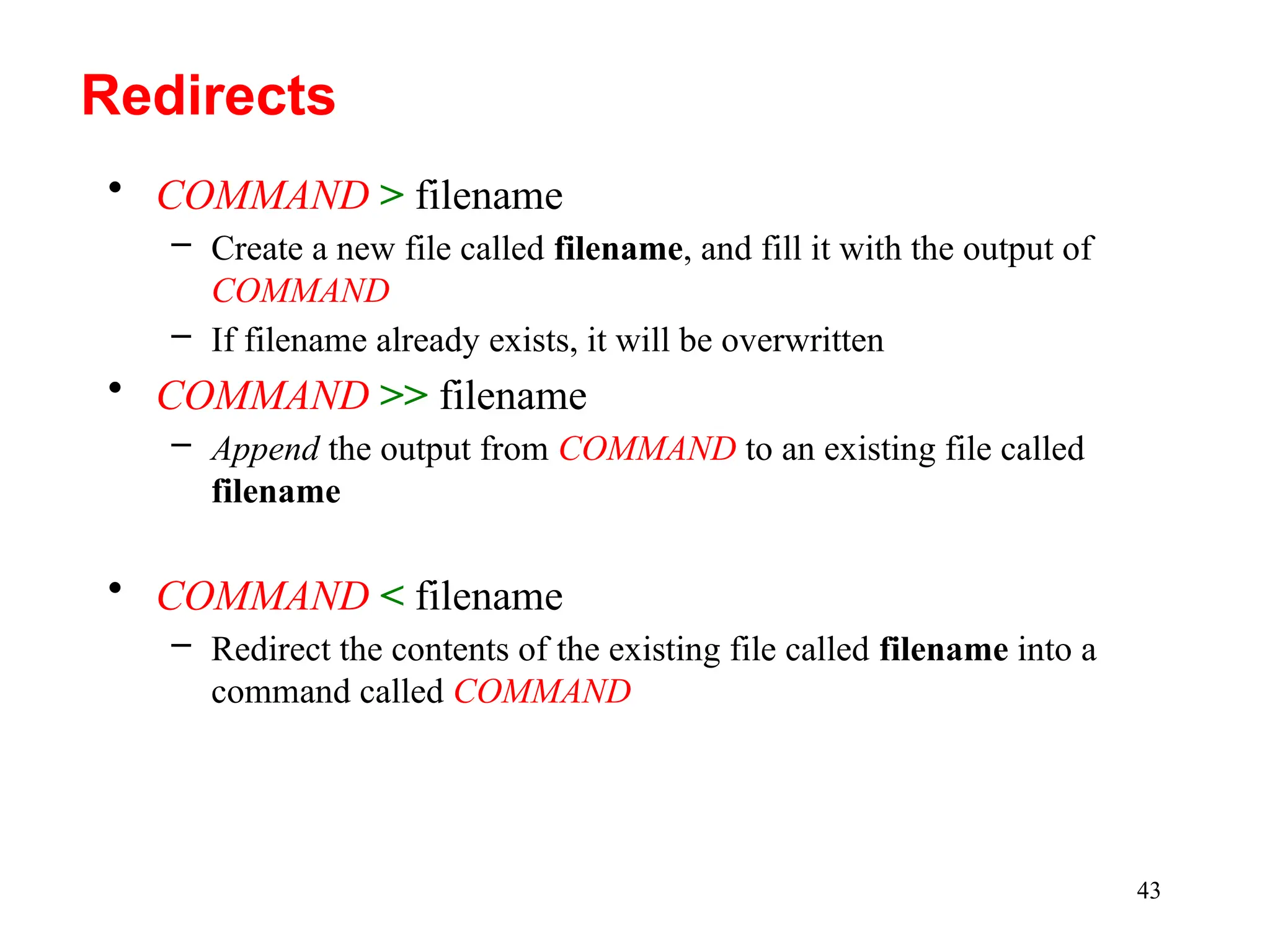 Redirects

• COMMAND > filename
  – Create a new file called filename, and fill it with the output of COMMAND
  – If filename already exists, it will be overwritten

• COMMAND >> filename
  – Append the output from COMMAND to an existing file called filename

• COMMAND < filename
  – Redirect the contents of the existing file called filename into a command called COMMAND

43